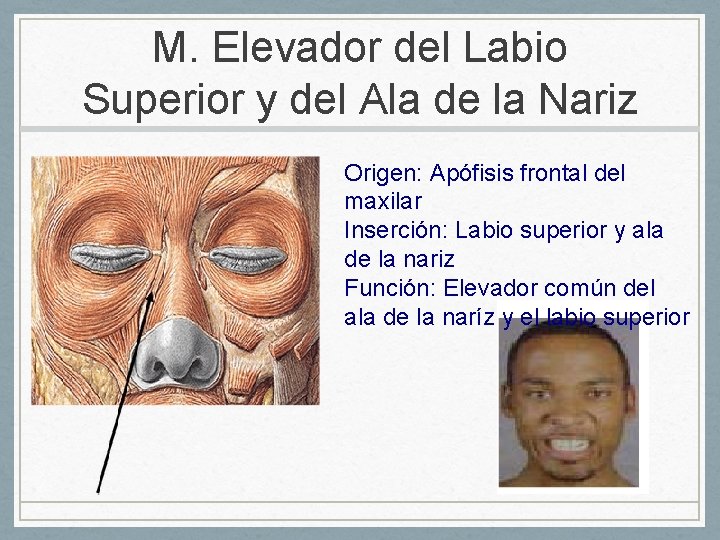 M. Elevador del Labio Superior y del Ala de la Nariz

Origen: Apófisis frontal del maxilar
Inserción: Labio superior y ala de la nariz
Función: Elevador común del ala de la naríz y el labio superior